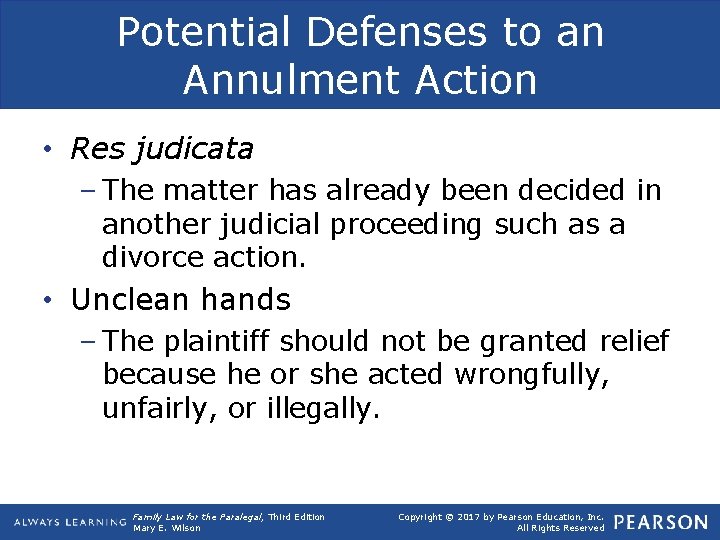 Potential Defenses to an Annulment Action

• Res judicata
– The matter has already been decided in another judicial proceeding such as a divorce action.
• Unclean hands
– The plaintiff should not be granted relief because he or she acted wrongfully, unfairly, or illegally.

ALWAYS LEARNING
Family Law for the Paralegal, Third Edition
Mary E. Wilson
Copyright © 2017 by Pearson Education, Inc.
All Rights Reserved
PEARSON